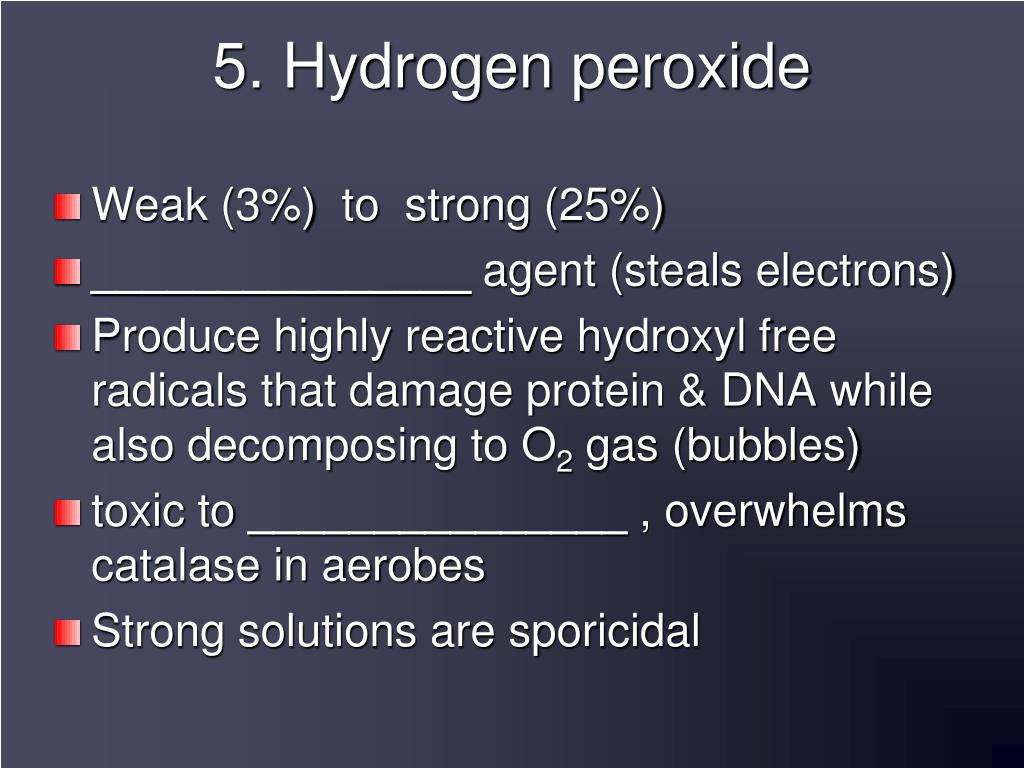 5. Hydrogen peroxide

Weak (3%) to strong (25%)

_______________ agent (steals electrons)

Produce highly reactive hydroxyl free radicals that damage protein & DNA while also decomposing to $O_2$ gas (bubbles)

toxic to _______________ , overwhelms catalase in aerobes

Strong solutions are sporicidal